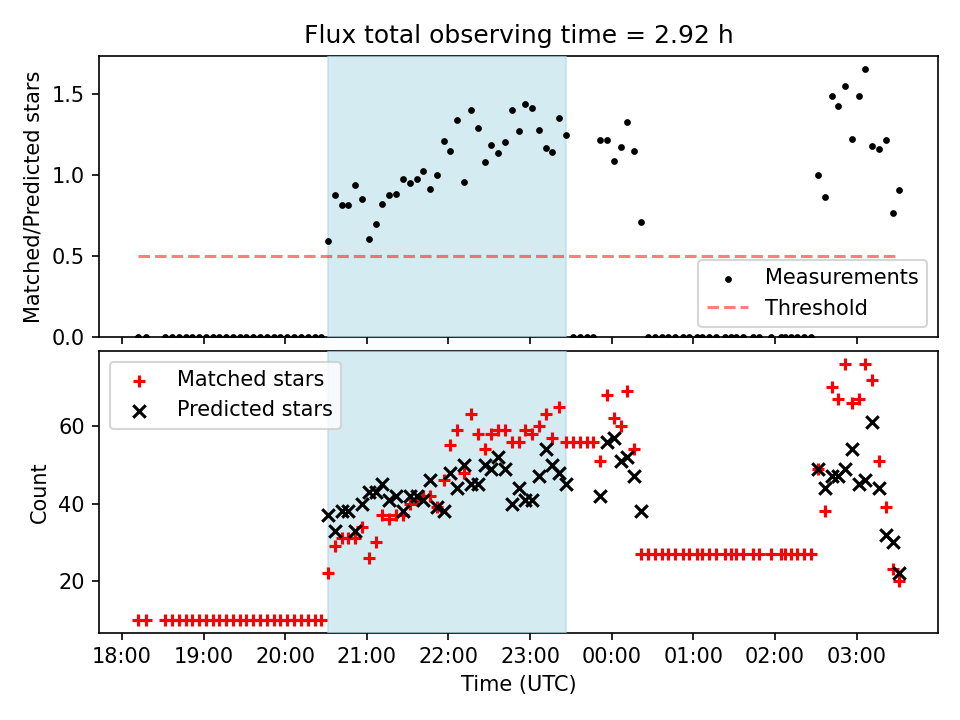 Flux total observing time = 2.92 h

Matched/Predicted stars

1.5
1.0
0.5
0.0

Measurements
Threshold

Matched stars
Predicted stars

Count

60
40
20

18:00
19:00
20:00
21:00
22:00
23:00
00:00
01:00
02:00
03:00

Time (UTC)